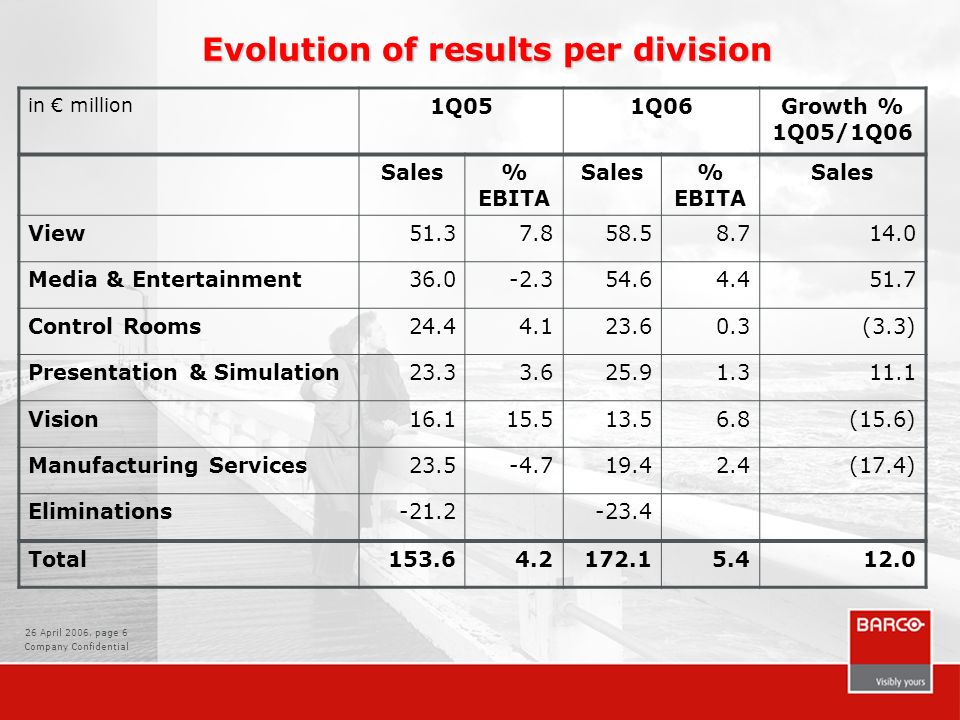 Evolution of results per division

| in € million | 1Q05 | | 1Q06 | | Growth % 1Q05/1Q06 |
|---|---|---|---|---|---|
| | Sales | % EBITA | Sales | % EBITA | Sales |
| View | 51.3 | 7.8 | 58.5 | 8.7 | 14.0 |
| Media & Entertainment | 36.0 | -2.3 | 54.6 | 4.4 | 51.7 |
| Control Rooms | 24.4 | 4.1 | 23.6 | 0.3 | (3.3) |
| Presentation & Simulation | 23.3 | 3.6 | 25.9 | 1.3 | 11.1 |
| Vision | 16.1 | 15.5 | 13.5 | 6.8 | (15.6) |
| Manufacturing Services | 23.5 | -4.7 | 19.4 | 2.4 | (17.4) |
| Eliminations | -21.2 | | -23.4 | | |
| Total | 153.6 | 4.2 | 172.1 | 5.4 | 12.0 |

26 April 2006, page 6
Company Confidential

BARCO
Visibly yours